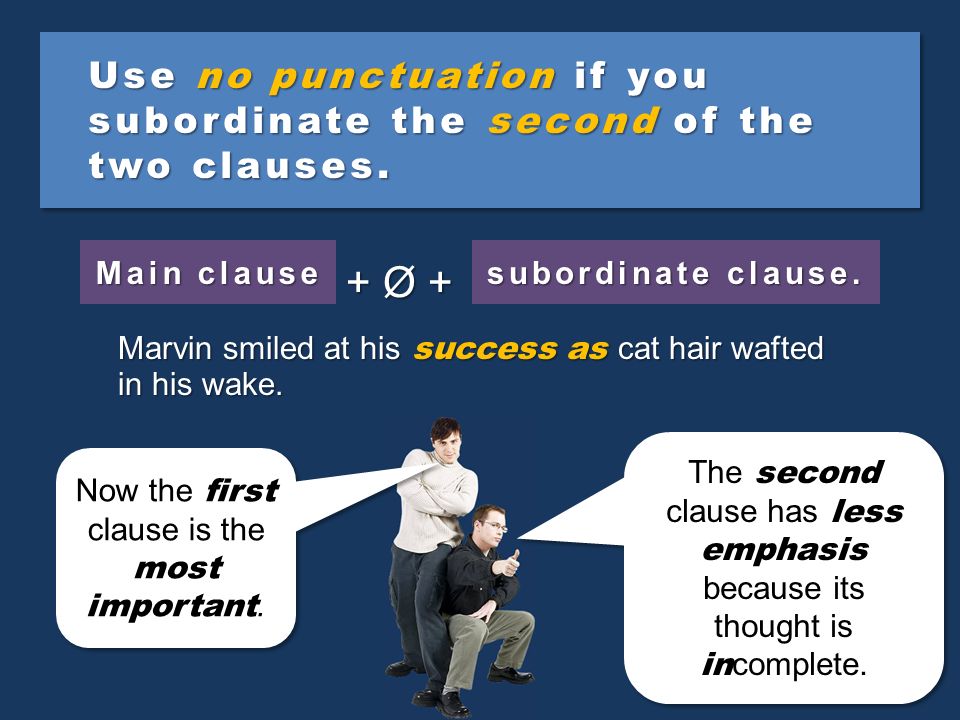 Use no punctuation if you subordinate the second of the two clauses.

Main clause + Ø + subordinate clause.

Marvin smiled at his success as cat hair wafted in his wake.

Now the first clause is the most important.

The second clause has less emphasis because its thought is incomplete.